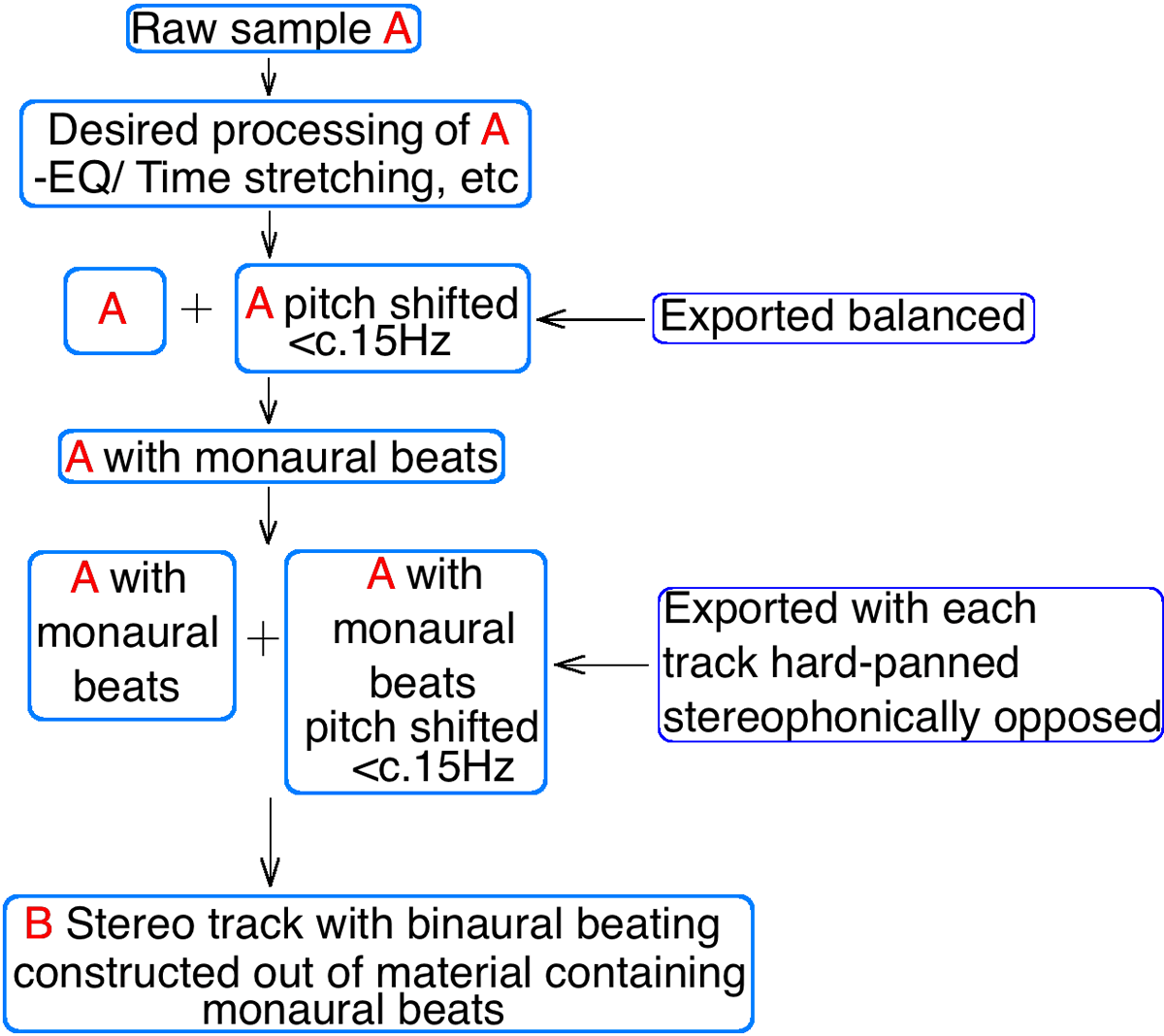 Raw sample A

Desired processing of A
-EQ/ Time stretching, etc

A + A pitch shifted <c.15Hz

Exported balanced

A with monaural beats

A with monaural beats + A with monaural beats pitch shifted <c.15Hz

Exported with each track hard-panned stereophonically opposed

B Stereo track with binaural beating constructed out of material containing monaural beats